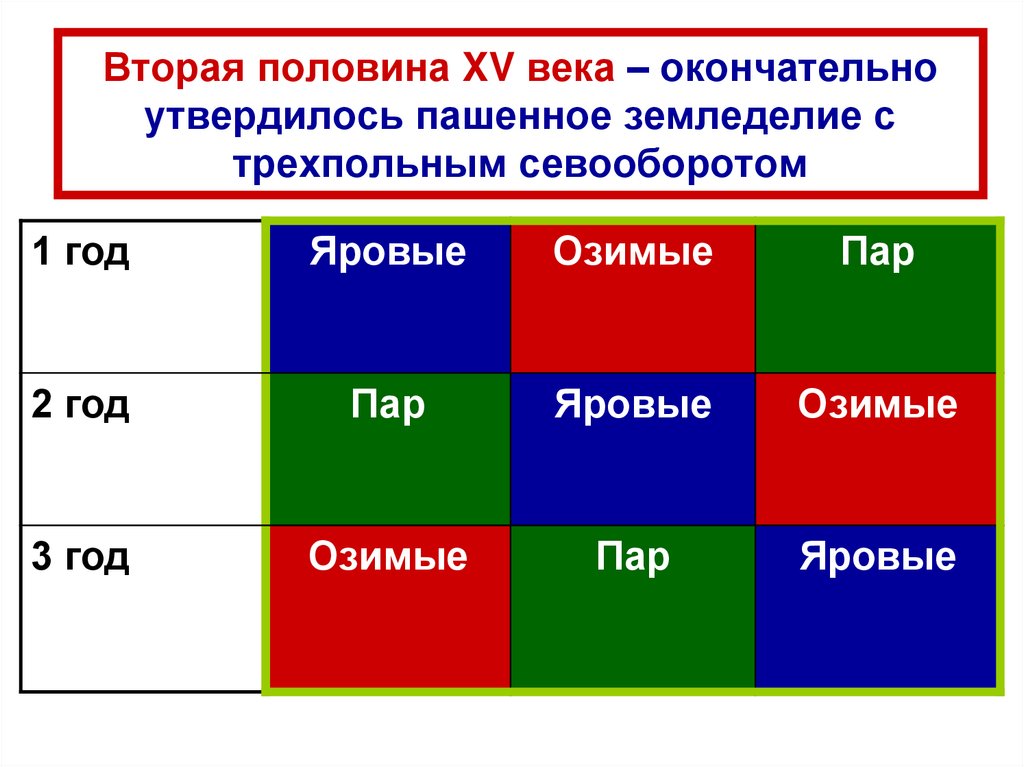 Вторая половина XV века – окончательно утвердилось пашенное земледелие с трехпольным севооборотом

| 1 год | Яровые | Озимые | Пар |
|---|---|---|---|
| 2 год | Пар | Яровые | Озимые |
| 3 год | Озимые | Пар | Яровые |